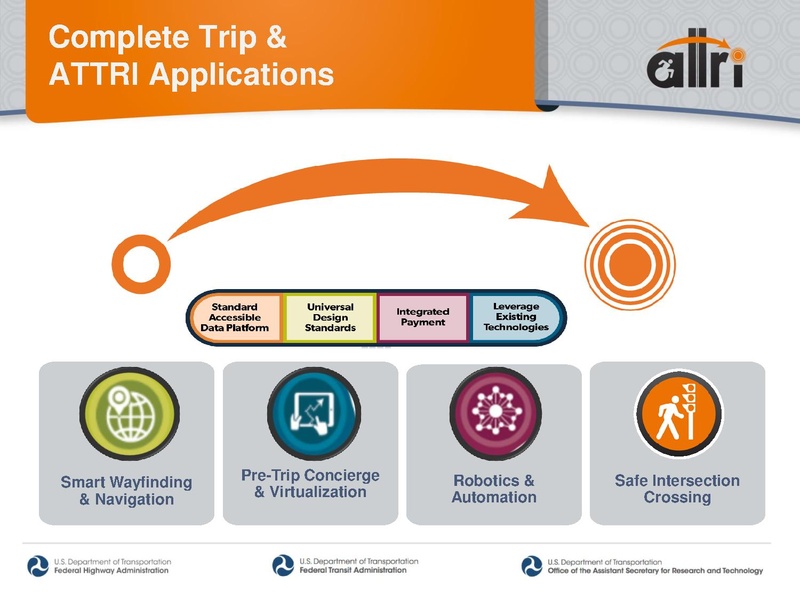 Complete Trip & ATTRI Applications

attri

Standard Accessible Data Platform

Universal Design Standards

Integrated Payment

Leverage Existing Technologies

Smart Wayfinding & Navigation

Pre-Trip Concierge & Virtualization

Robotics & Automation

Safe Intersection Crossing

U.S. Department of Transportation
Federal Highway Administration

U.S. Department of Transportation
Federal Transit Administration

U.S. Department of Transportation
Office of the Assistant Secretary for Research and Technology